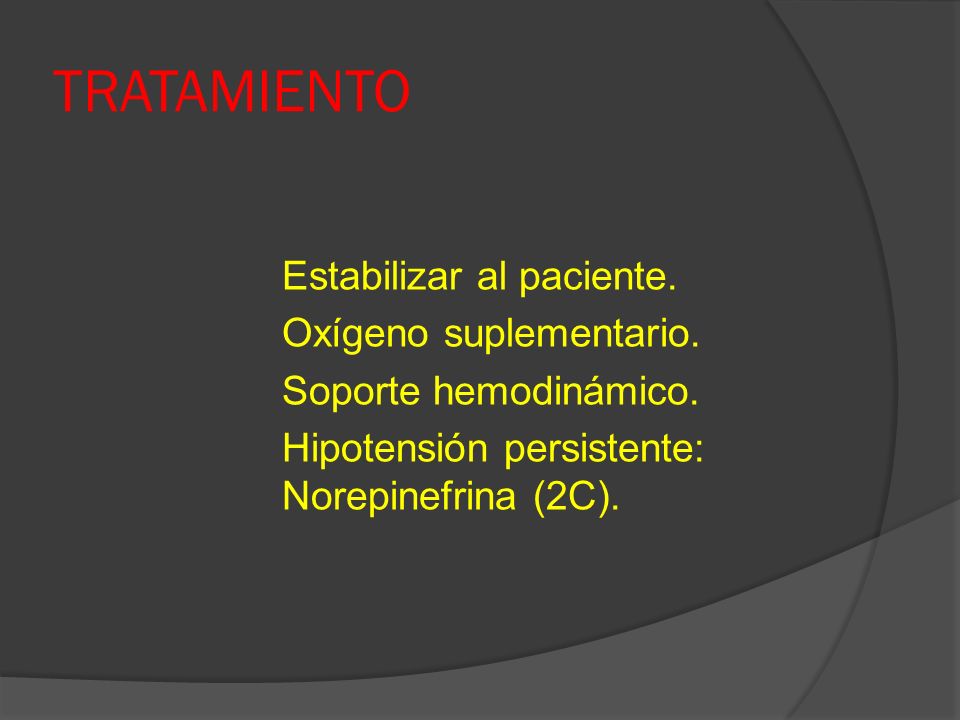 TRATAMIENTO

Estabilizar al paciente.

Oxígeno suplementario.

Soporte hemodinámico.

Hipotensión persistente: Norepinefrina (2C).